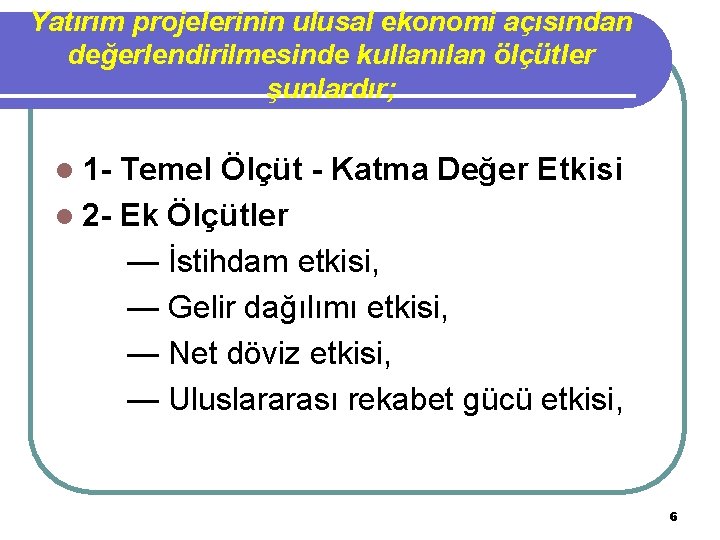 Yatırım projelerinin ulusal ekonomi açısından değerlendirilmesinde kullanılan ölçütler şunlardır;

1- Temel Ölçüt - Katma Değer Etkisi
2- Ek Ölçütler
— İstihdam etkisi,
— Gelir dağılımı etkisi,
— Net döviz etkisi,
— Uluslararası rekabet gücü etkisi,

6